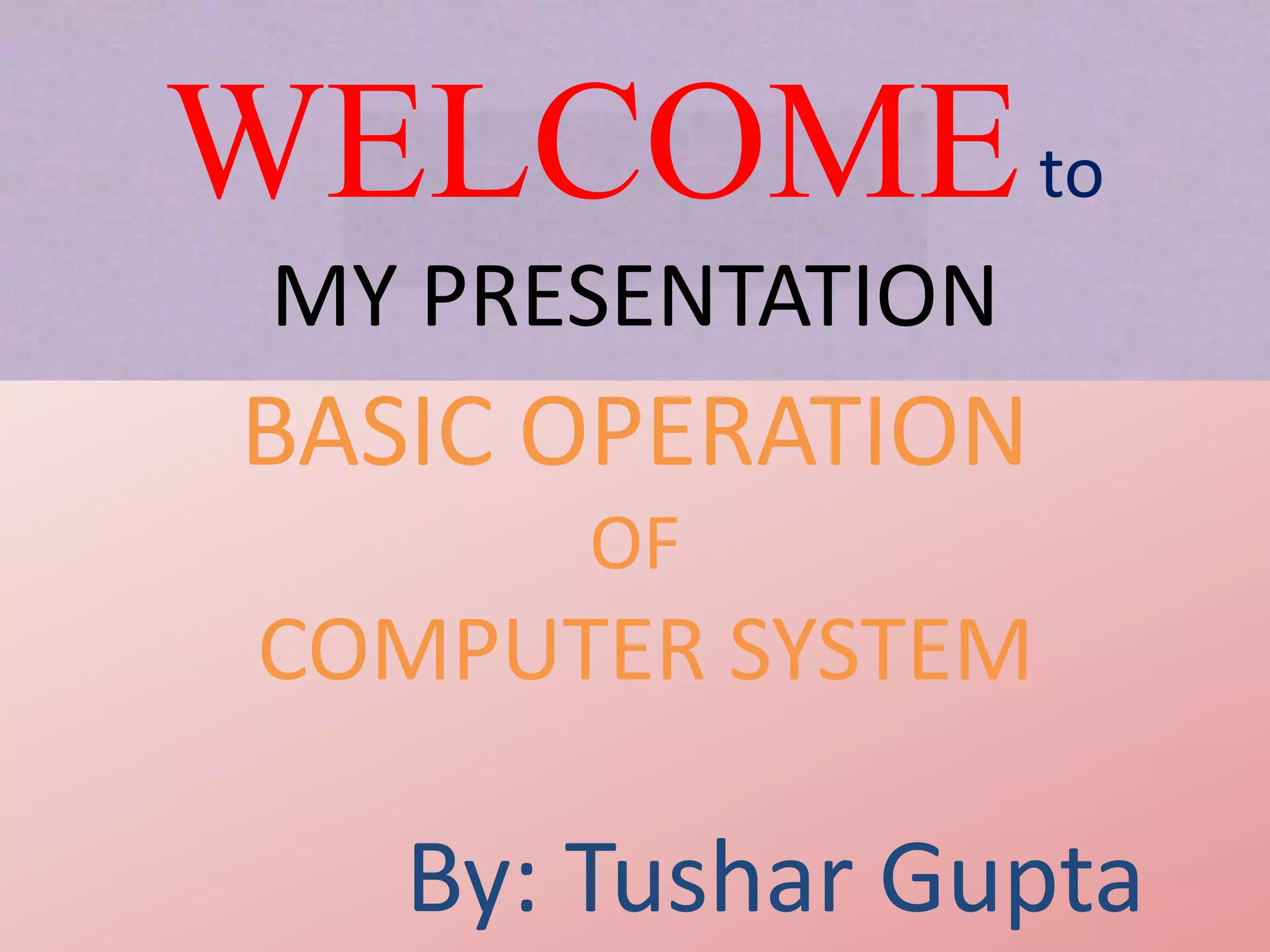 WELCOME to
MY PRESENTATION

BASIC OPERATION
OF
COMPUTER SYSTEM

By: Tushar Gupta